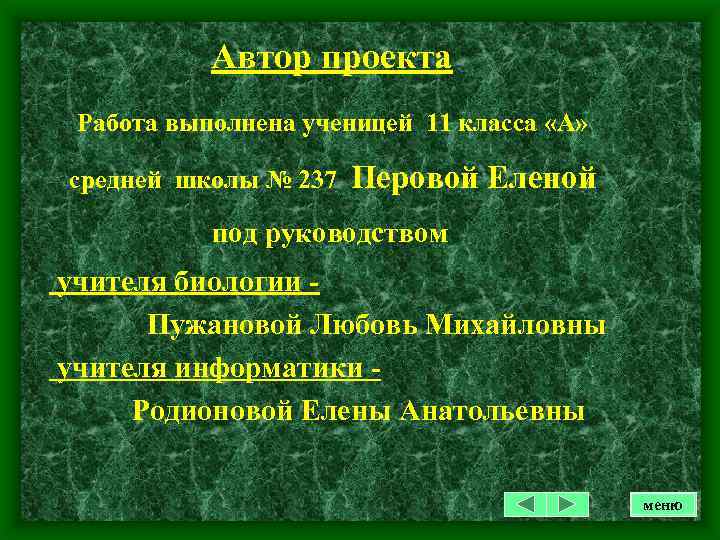 Автор проекта

Работа выполнена ученицей 11 класса «А»

средней школы № 237 Перовой Еленой

под руководством

учителя биологии -

Пужановой Любовь Михайловны

учителя информатики -

Родионовой Елены Анатольевны

меню